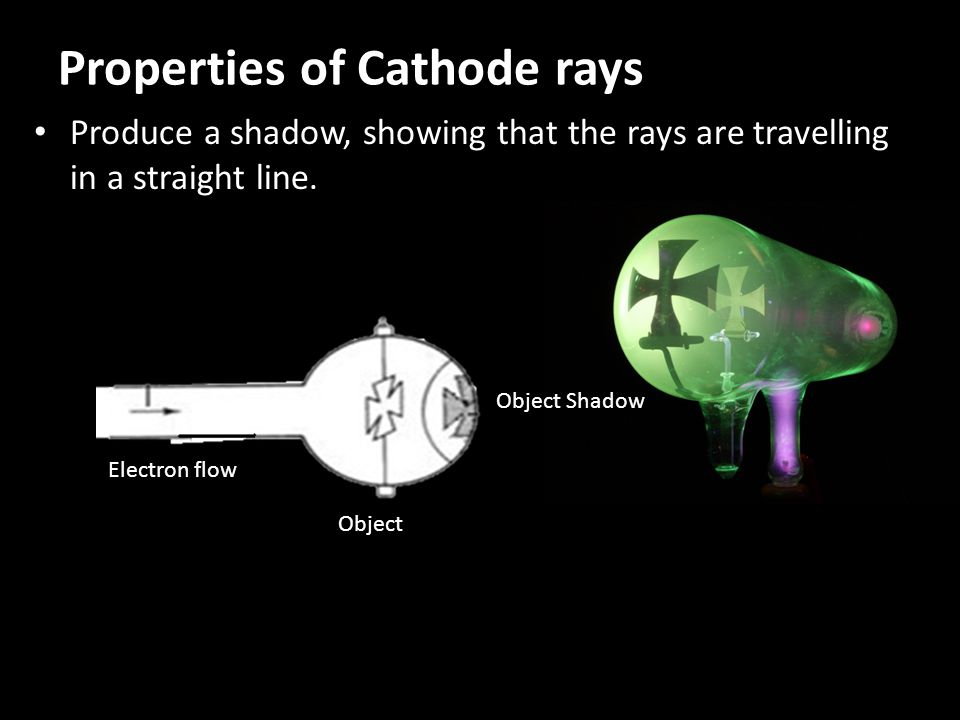 Properties of Cathode rays

• Produce a shadow, showing that the rays are travelling in a straight line.

Object Shadow

Electron flow

Object